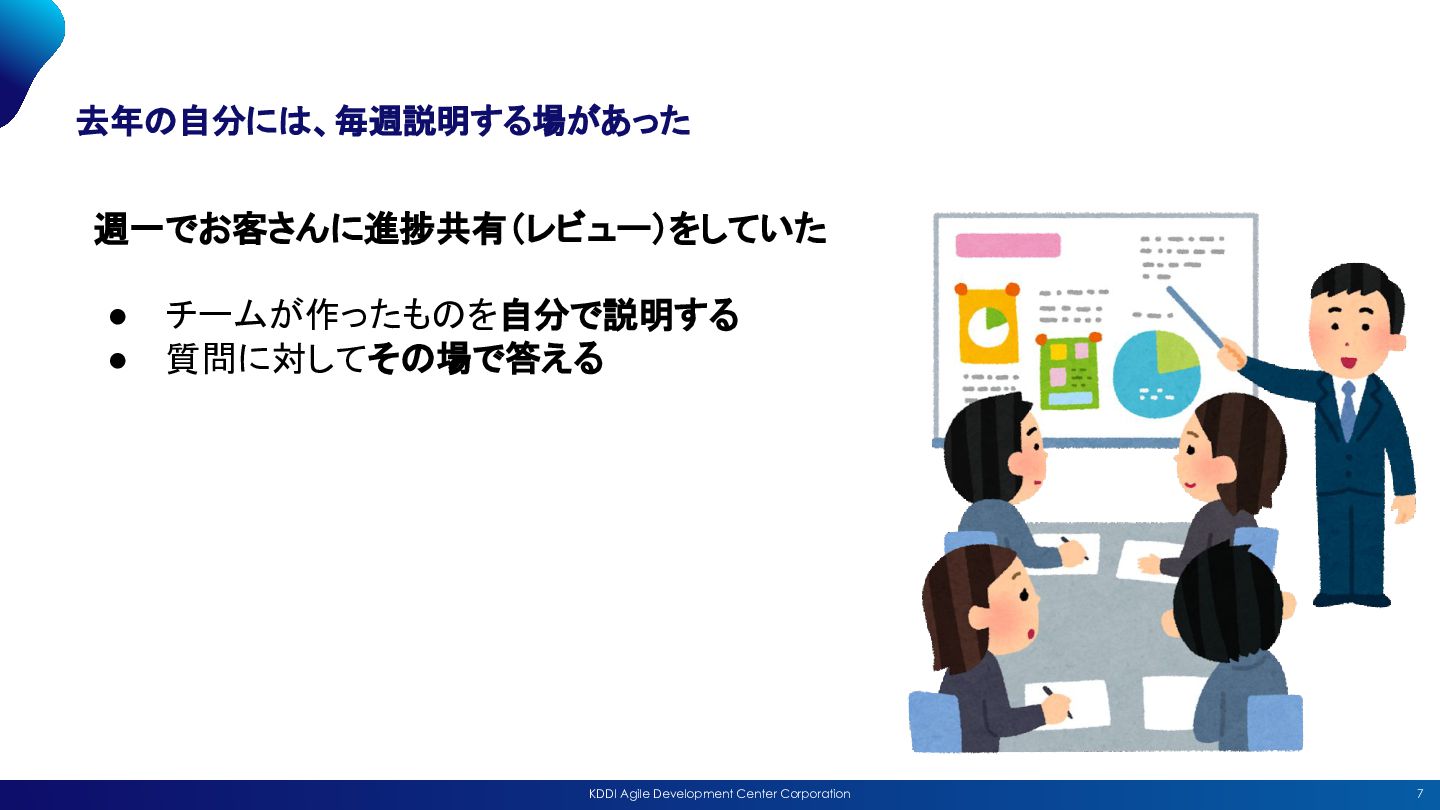 去年の自分には、毎週説明する場があった

週一でお客さんに進捗共有(レビュー)をしていた

● チームが作ったものを自分で説明する
● 質問に対してその場で答える

KDDI Agile Development Center Corporation

7